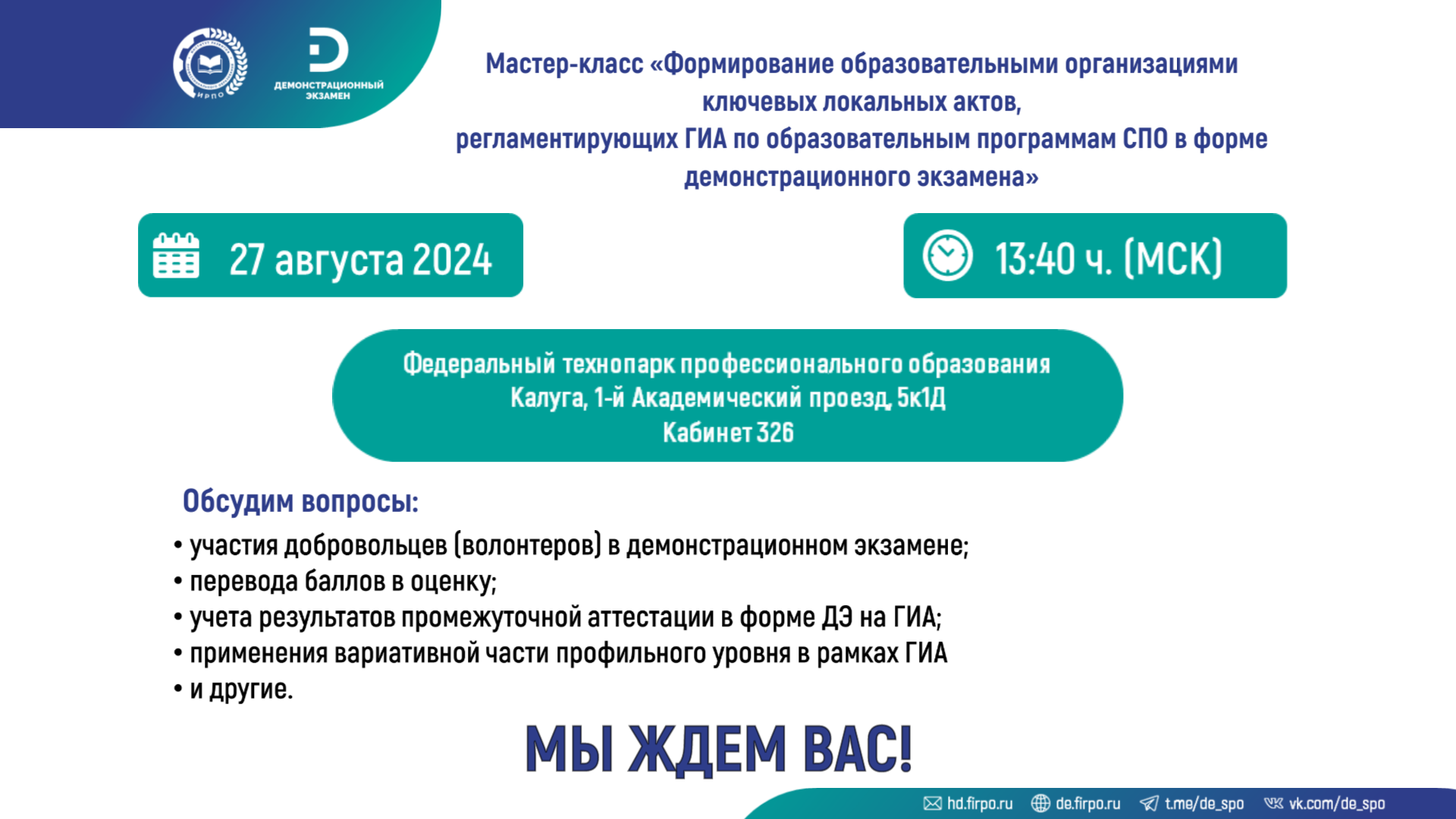 ИРПО

ДЕМОНСТРАЦИОННЫЙ ЭКЗАМЕН

Мастер-класс «Формирование образовательными организациями ключевых локальных актов, регламентирующих ГИА по образовательным программам СПО в форме демонстрационного экзамена»

27 августа 2024

13:40 ч. (МСК)

Федеральный технопарк профессионального образования
Калуга, 1-й Академический проезд, 5к1Д
Кабинет 326

Обсудим вопросы:
• участия добровольцев (волонтеров) в демонстрационном экзамене;
• перевода баллов в оценку;
• учета результатов промежуточной аттестации в форме ДЭ на ГИА;
• применения вариативной части профильного уровня в рамках ГИА
• и другие.

МЫ ЖДЕМ ВАС!

hd.firpo.ru de.firpo.ru t.me/de_spo vk.com/de_spo